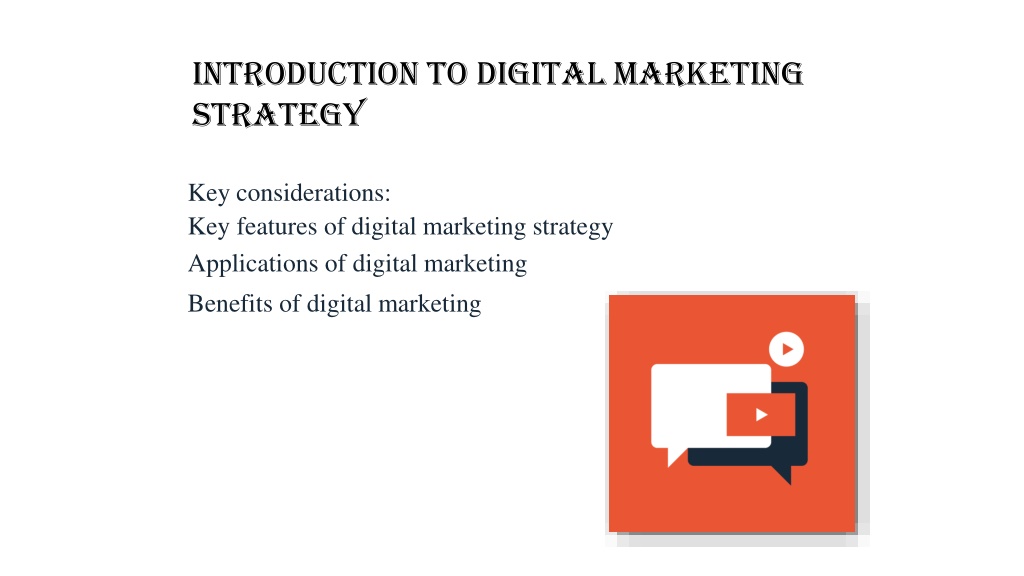 INTRODUCTION TO DIGITAL MARKETING STRATEGY

Key considerations:
Key features of digital marketing strategy
Applications of digital marketing
Benefits of digital marketing